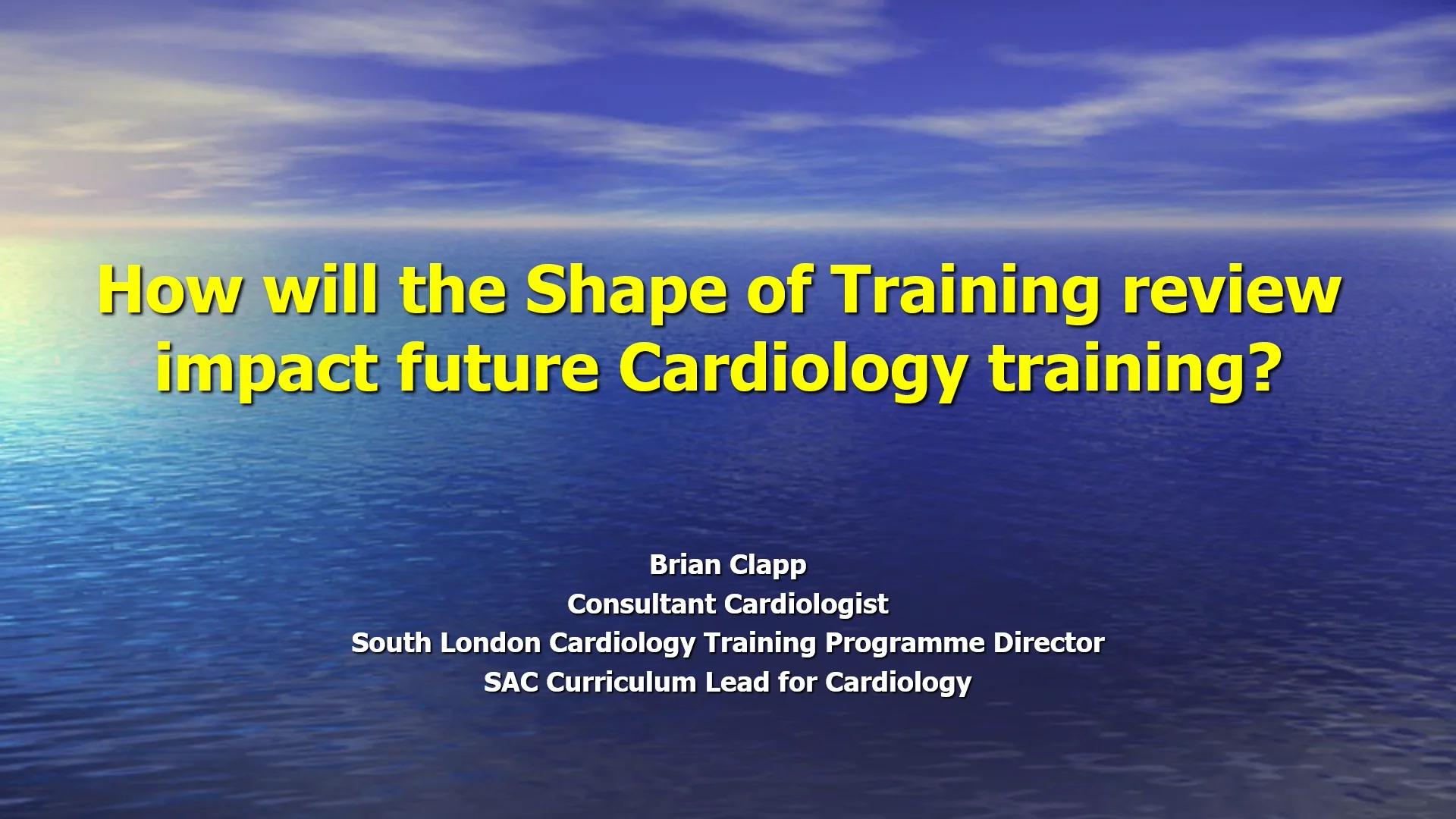 How will the Shape of Training review impact future Cardiology training?

Brian Clapp
Consultant Cardiologist
South London Cardiology Training Programme Director
SAC Curriculum Lead for Cardiology